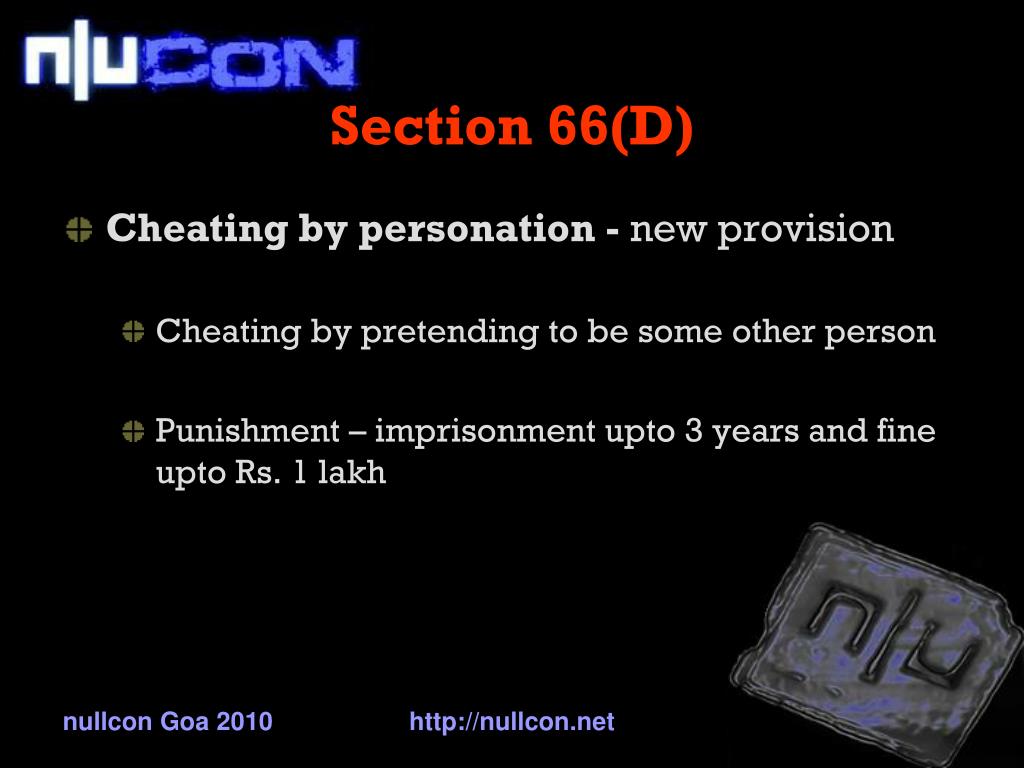 n|uCON

Section 66(D)

Cheating by personation - new provision

Cheating by pretending to be some other person

Punishment – imprisonment upto 3 years and fine upto Rs. 1 lakh

n|u

nullcon Goa 2010

http://nullcon.net